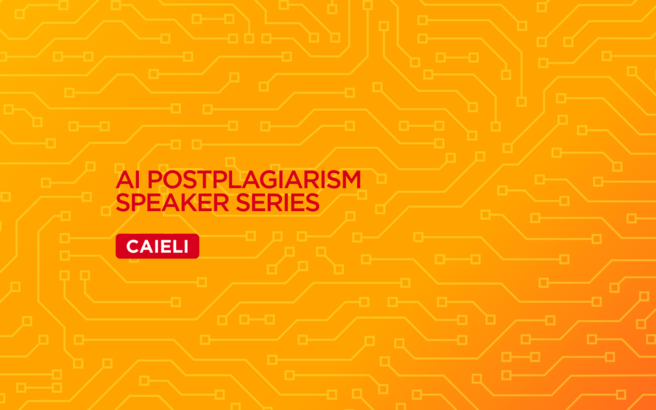 AI POSTPLAGIARISM SPEAKER SERIES

CAIELI